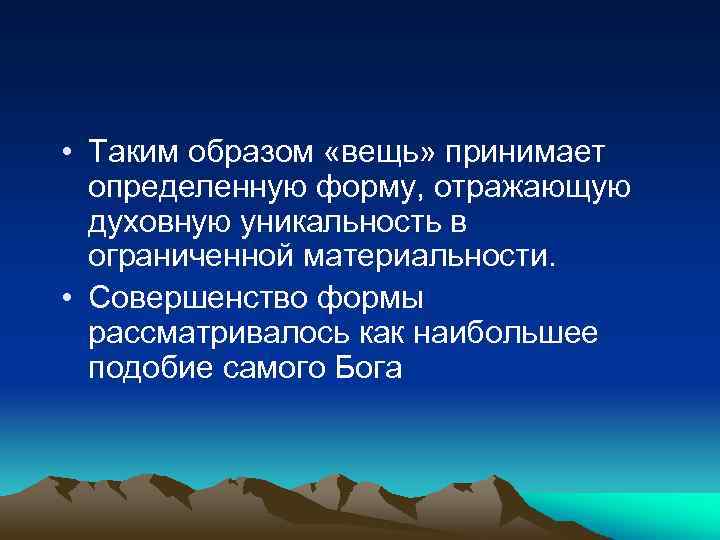 • Таким образом «вещь» принимает определенную форму, отражающую духовную уникальность в ограниченной материальности.
• Совершенство формы рассматривалось как наибольшее подобие самого Бога